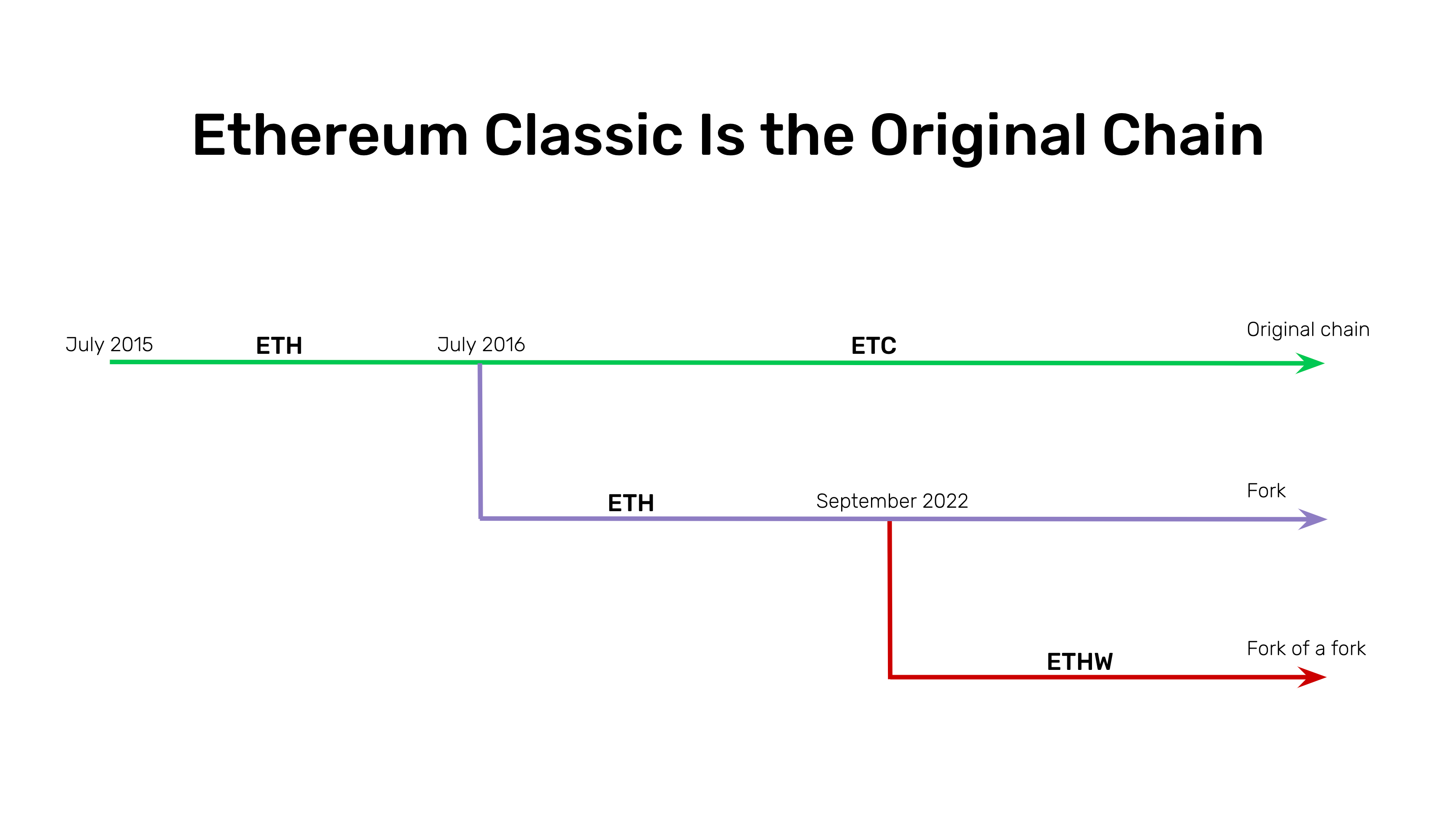 Ethereum Classic Is the Original Chain

July 2015 ETH July 2016 ETC Original chain

ETH September 2022 Fork

ETHW Fork of a fork